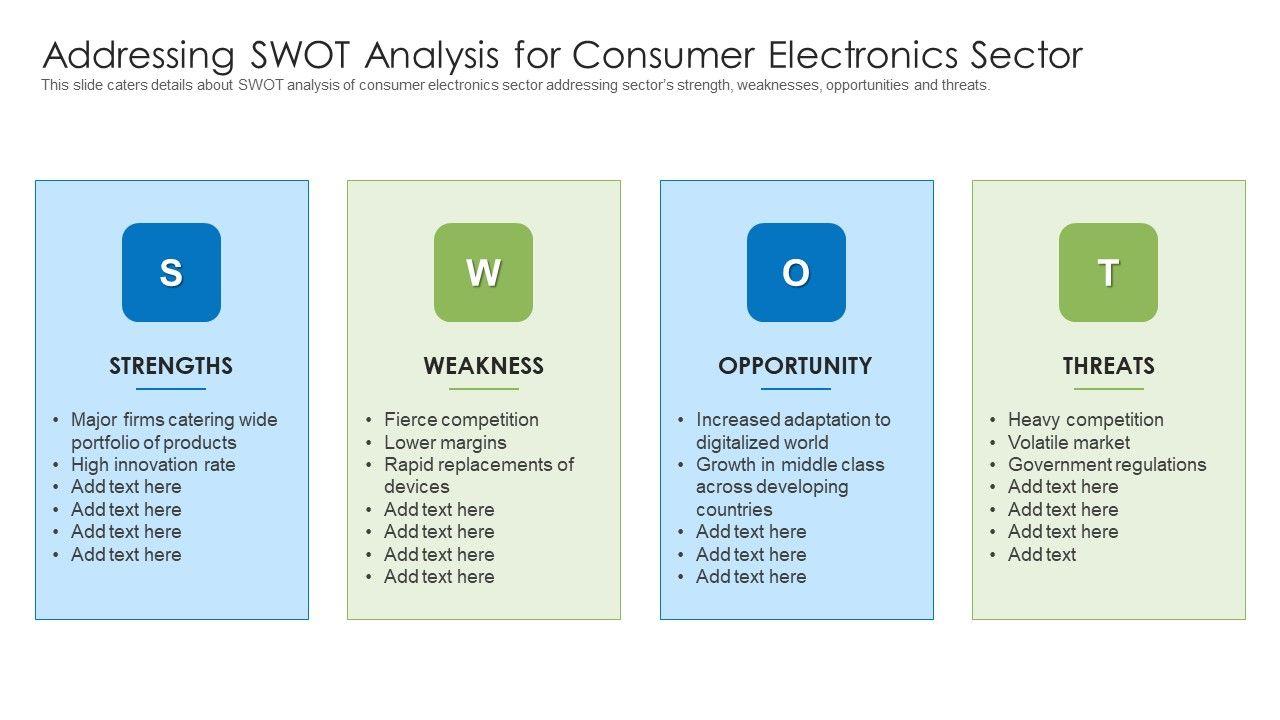 Addressing SWOT Analysis for Consumer Electronics Sector
This slide caters details about SWOT analysis of consumer electronics sector addressing sector's strength, weaknesses, opportunities and threats.

S

STRENGTHS

• Major firms catering wide portfolio of products
• High innovation rate
• Add text here
• Add text here
• Add text here
• Add text here

W

WEAKNESS

• Fierce competition
• Lower margins
• Rapid replacements of devices
• Add text here
• Add text here
• Add text here
• Add text here

O

OPPORTUNITY

• Increased adaptation to digitalized world
• Growth in middle class across developing countries
• Add text here
• Add text here
• Add text here

T

THREATS

• Heavy competition
• Volatile market
• Government regulations
• Add text here
• Add text here
• Add text here
• Add text